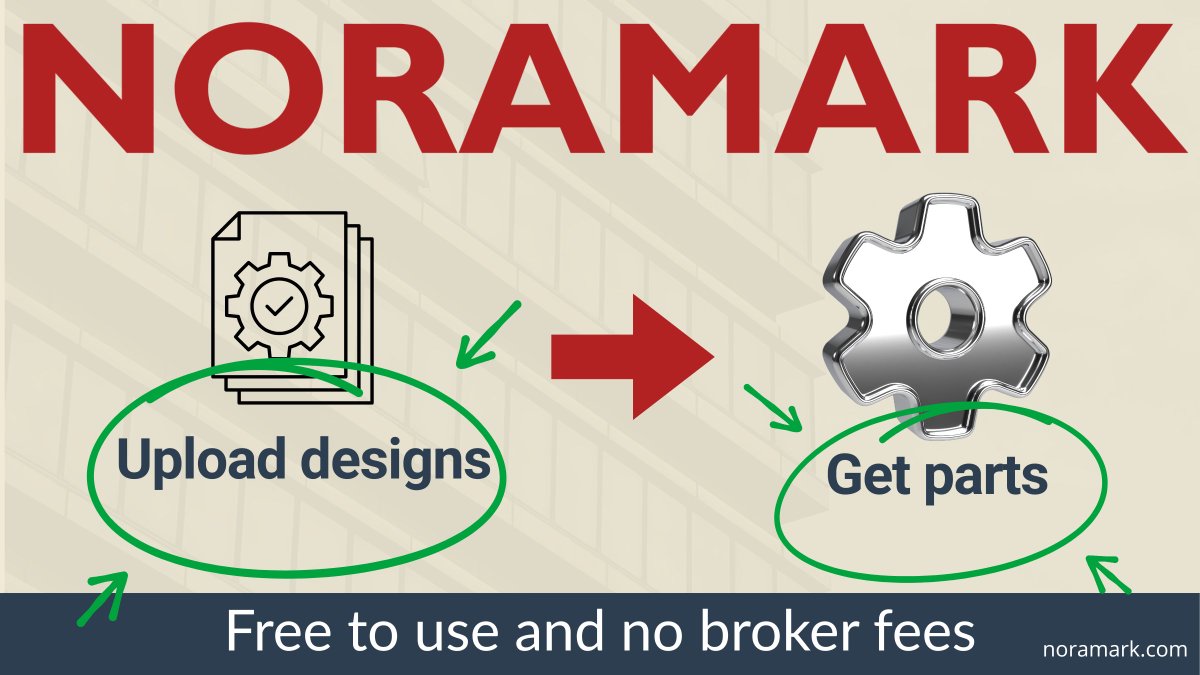 NORAMARK

Upload designs

Get parts

Free to use and no broker fees

noramark.com